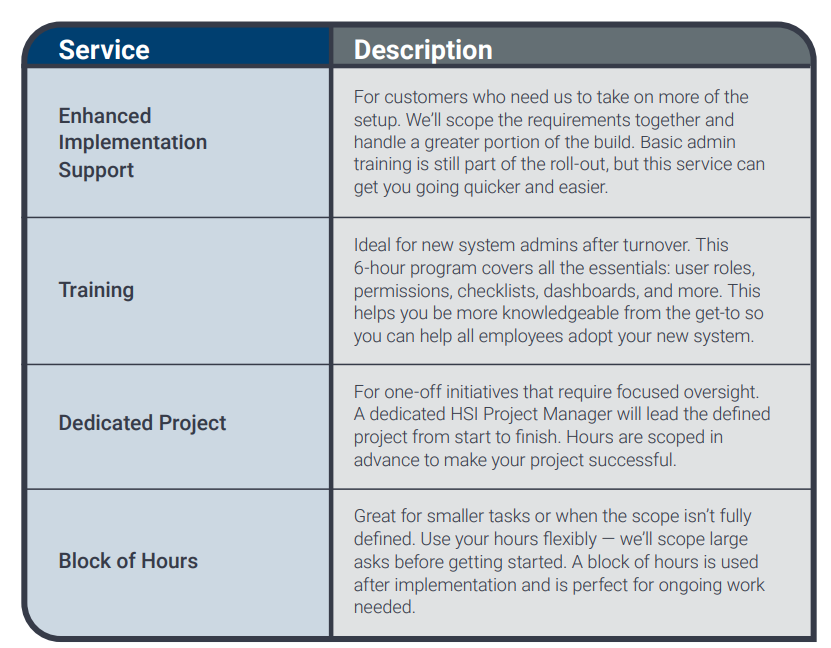 | Service | Description |
|---|---|
| Enhanced Implementation Support | For customers who need us to take on more of the setup. We'll scope the requirements together and handle a greater portion of the build. Basic admin training is still part of the roll-out, but this service can get you going quicker and easier. |
| Training | Ideal for new system admins after turnover. This 6-hour program covers all the essentials: user roles, permissions, checklists, dashboards, and more. This helps you be more knowledgeable from the get-to so you can help all employees adopt your new system. |
| Dedicated Project | For one-off initiatives that require focused oversight. A dedicated HSI Project Manager will lead the defined project from start to finish. Hours are scoped in advance to make your project successful. |
| Block of Hours | Great for smaller tasks or when the scope isn't fully defined. Use your hours flexibly — we'll scope large asks before getting started. A block of hours is used after implementation and is perfect for ongoing work needed. |